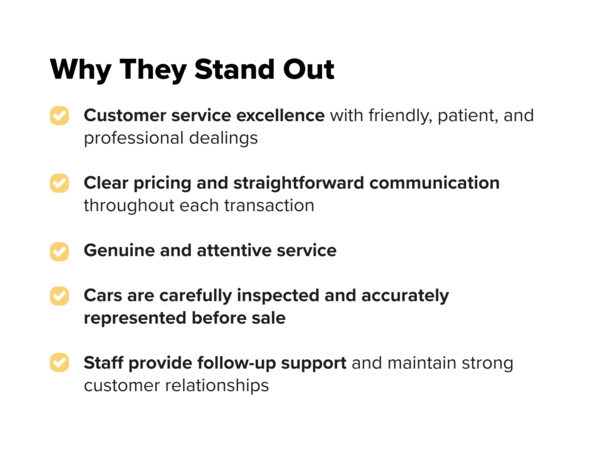 Why They Stand Out

Customer service excellence with friendly, patient, and professional dealings

Clear pricing and straightforward communication throughout each transaction

Genuine and attentive service

Cars are carefully inspected and accurately represented before sale

Staff provide follow-up support and maintain strong customer relationships